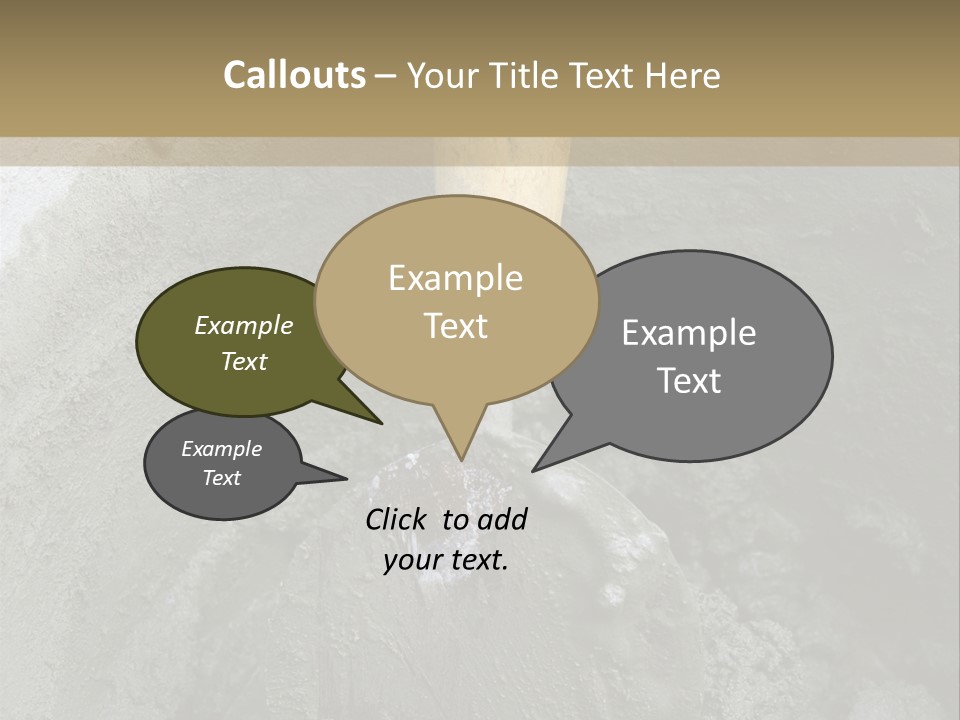 Callouts – Your Title Text Here

Example Text

Example Text

Example Text

Example Text

Click to add your text.